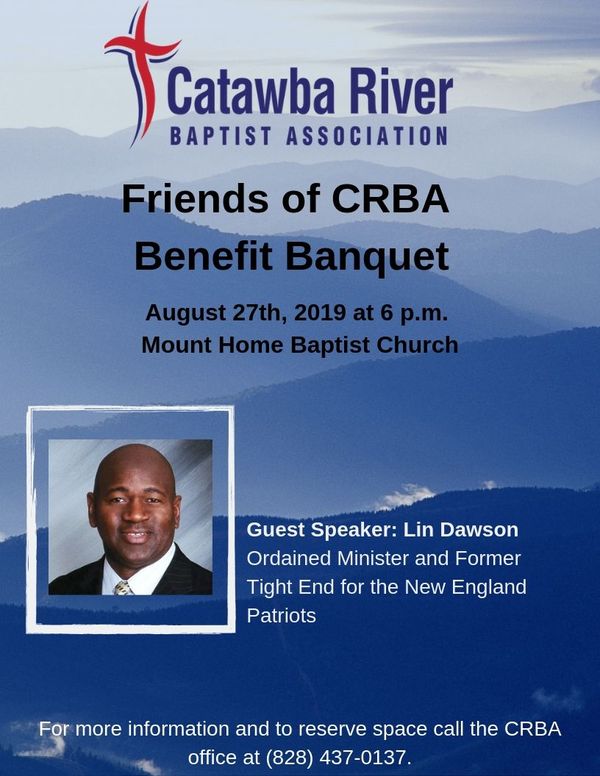 Catawba River
BAPTIST ASSOCIATION

Friends of CRBA
Benefit Banquet

August 27th, 2019 at 6 p.m.
Mount Home Baptist Church

Guest Speaker: Lin Dawson
Ordained Minister and Former Tight End for the New England Patriots

For more information and to reserve space call the CRBA office at (828) 437-0137.